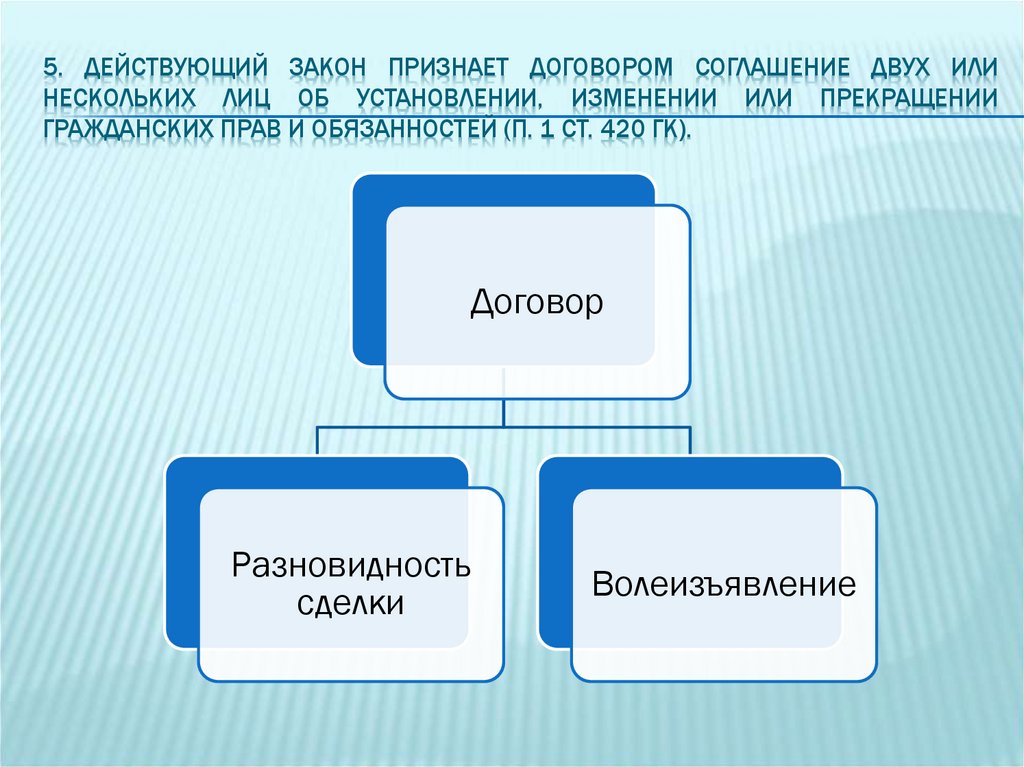 5. ДЕЙСТВУЮЩИЙ ЗАКОН ПРИЗНАЕТ ДОГОВОРОМ СОГЛАШЕНИЕ ДВУХ ИЛИ НЕСКОЛЬКИХ ЛИЦ ОБ УСТАНОВЛЕНИИ, ИЗМЕНЕНИИ ИЛИ ПРЕКРАЩЕНИИ ГРАЖДАНСКИХ ПРАВ И ОБЯЗАННОСТЕЙ (П. 1 СТ. 420 ГК).

Договор

Разновидность сделки

Волеизъявление